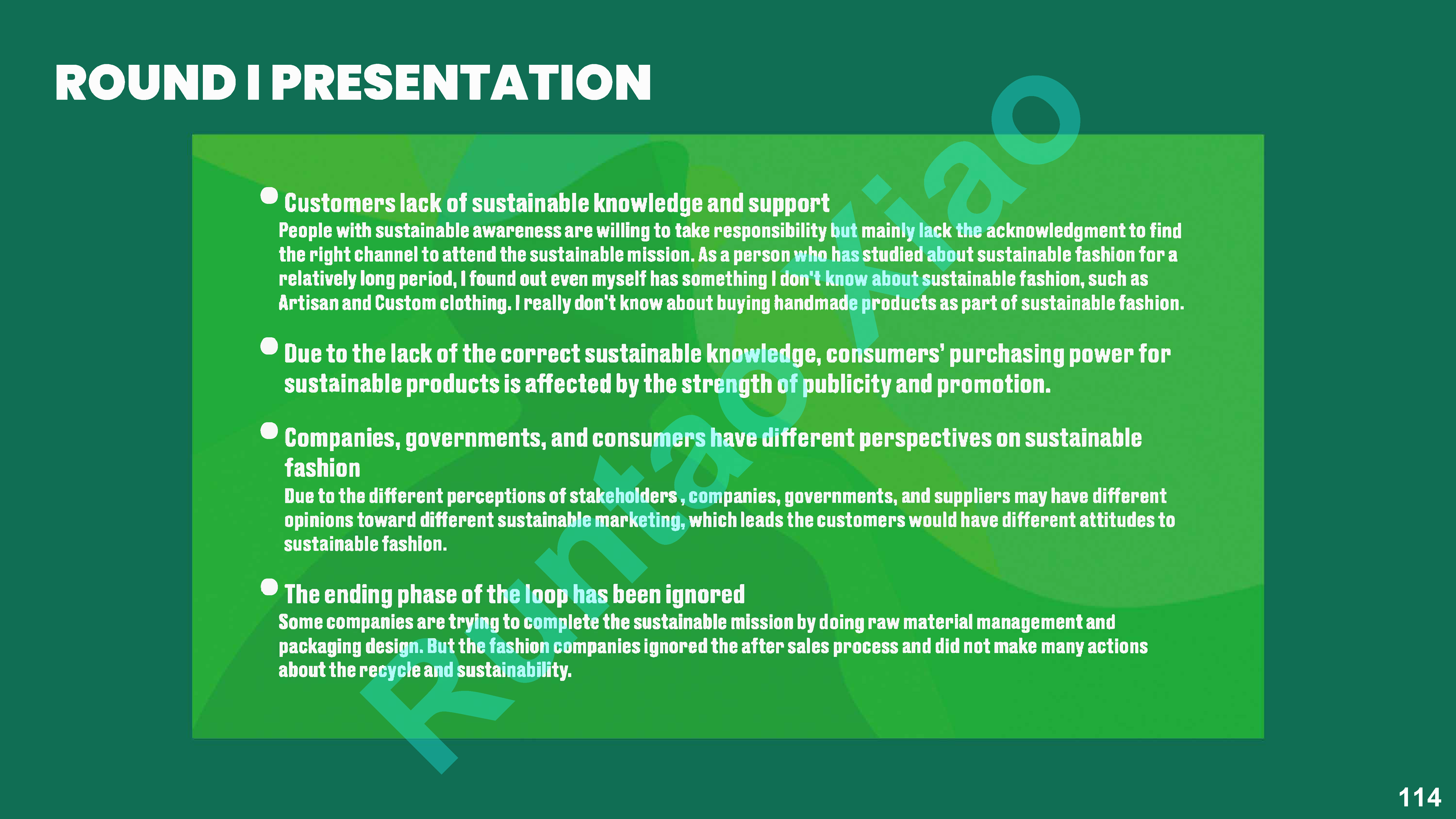 ROUND I PRESENTATION

Customers lack of sustainable knowledge and support
People with sustainable awareness are willing to take responsibility but mainly lack the acknowledgment to find the right channel to attend the sustainable mission. As a person who has studied about sustainable fashion for a relatively long period, I found out even myself has something I don't know about sustainable fashion, such as Artisan and Custom clothing. I really don't know about buying handmade products as part of sustainable fashion.

Due to the lack of the correct sustainable knowledge, consumers' purchasing power for sustainable products is affected by the strength of publicity and promotion.

Companies, governments, and consumers have different perspectives on sustainable fashion
Due to the different perceptions of stakeholders , companies, governments, and suppliers may have different opinions toward different sustainable marketing, which leads the customers would have different attitudes to sustainable fashion.

The ending phase of the loop has been ignored
Some companies are trying to complete the sustainable mission by doing raw material management and packaging design. But the fashion companies ignored the after sales process and did not make many actions about the recycle and sustainability.

Runtao Xiao

114